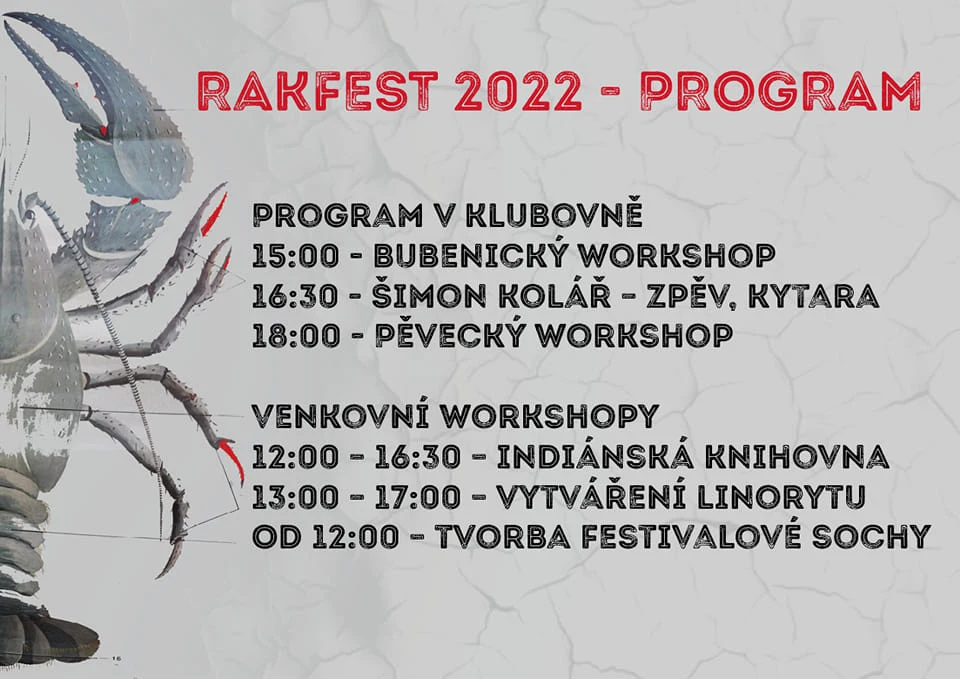 RAKFEST 2022 - PROGRAM

PROGRAM V KLUBOVNĚ
15:00 - BUBENICKÝ WORKSHOP
16:30 - ŠIMON KOLÁŘ - ZPĚV, KYTARA
18:00 - PĚVECKÝ WORKSHOP

VENKOVNÍ WORKSHOPY
12:00 - 16:30 - INDIÁNSKÁ KNIHOVNA
13:00 - 17:00 - VYTVÁŘENÍ LINORYTU
OD 12:00 - TVORBA FESTIVALOVÉ SOCHY